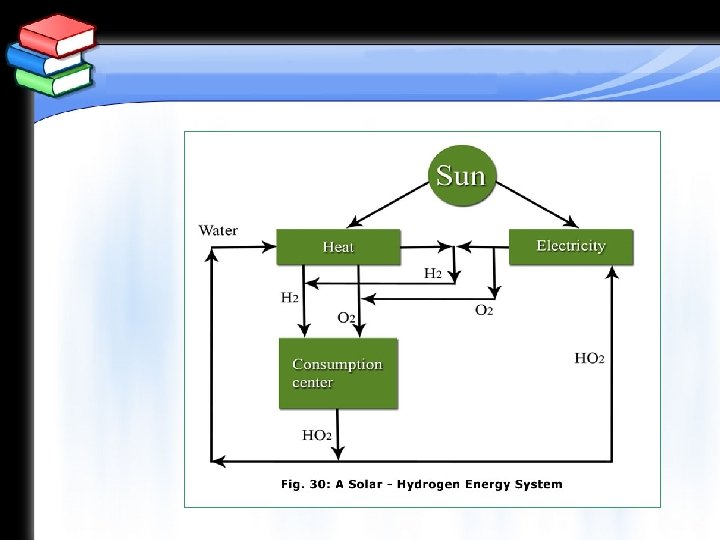 Sun

Water

Heat

Electricity

$H_2$

$H_2$

$O_2$

$O_2$

Consumption center

$HO_2$

$HO_2$

Fig. 30: A Solar - Hydrogen Energy System